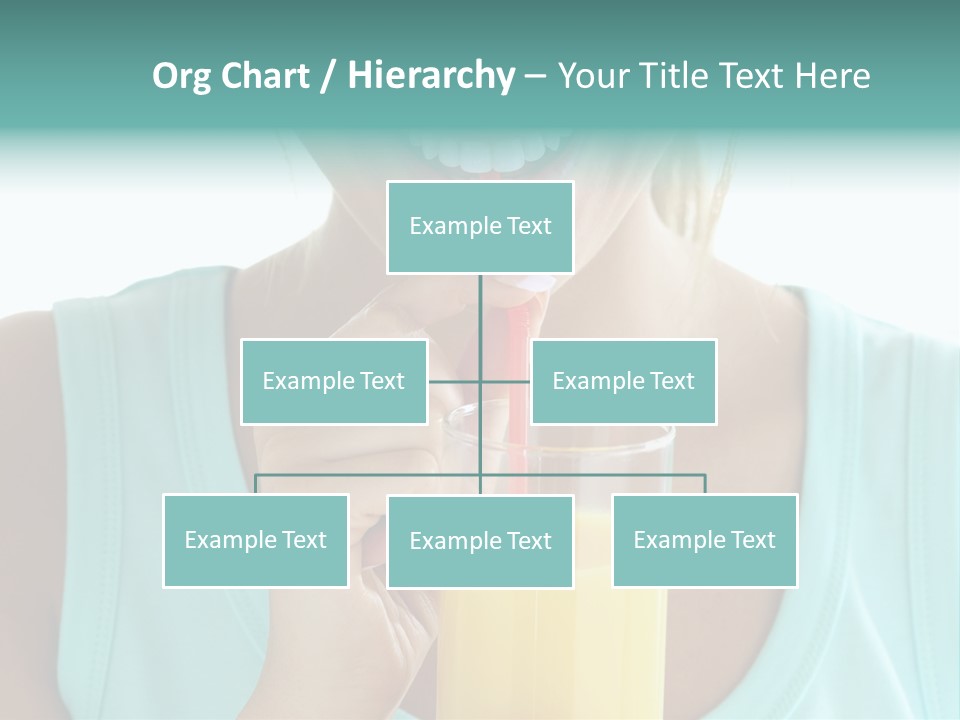 Org Chart / Hierarchy – Your Title Text Here

Example Text

Example Text

Example Text

Example Text

Example Text

Example Text